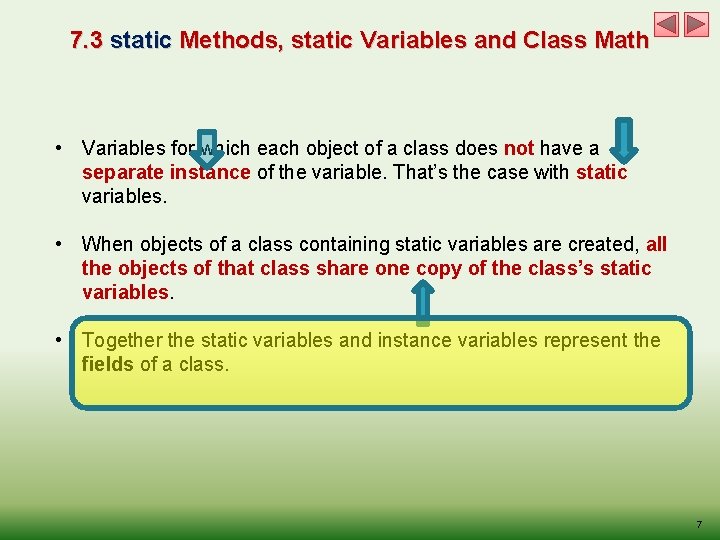 7.3 static Methods, static Variables and Class Math

• Variables for which each object of a class does not have a separate instance of the variable. That's the case with static variables.

• When objects of a class containing static variables are created, all the objects of that class share one copy of the class's static variables.

• Together the static variables and instance variables represent the fields of a class.

7